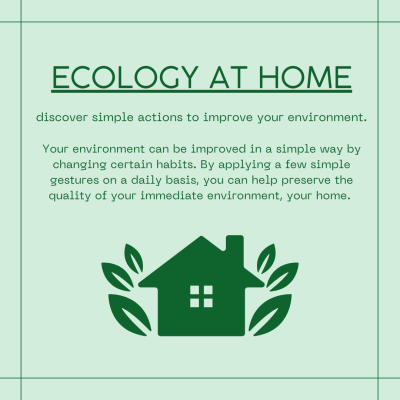 ECOLOGY AT HOME

discover simple actions to improve your environment.

Your environment can be improved in a simple way by changing certain habits. By applying a few simple gestures on a daily basis, you can help preserve the quality of your immediate environment, your home.